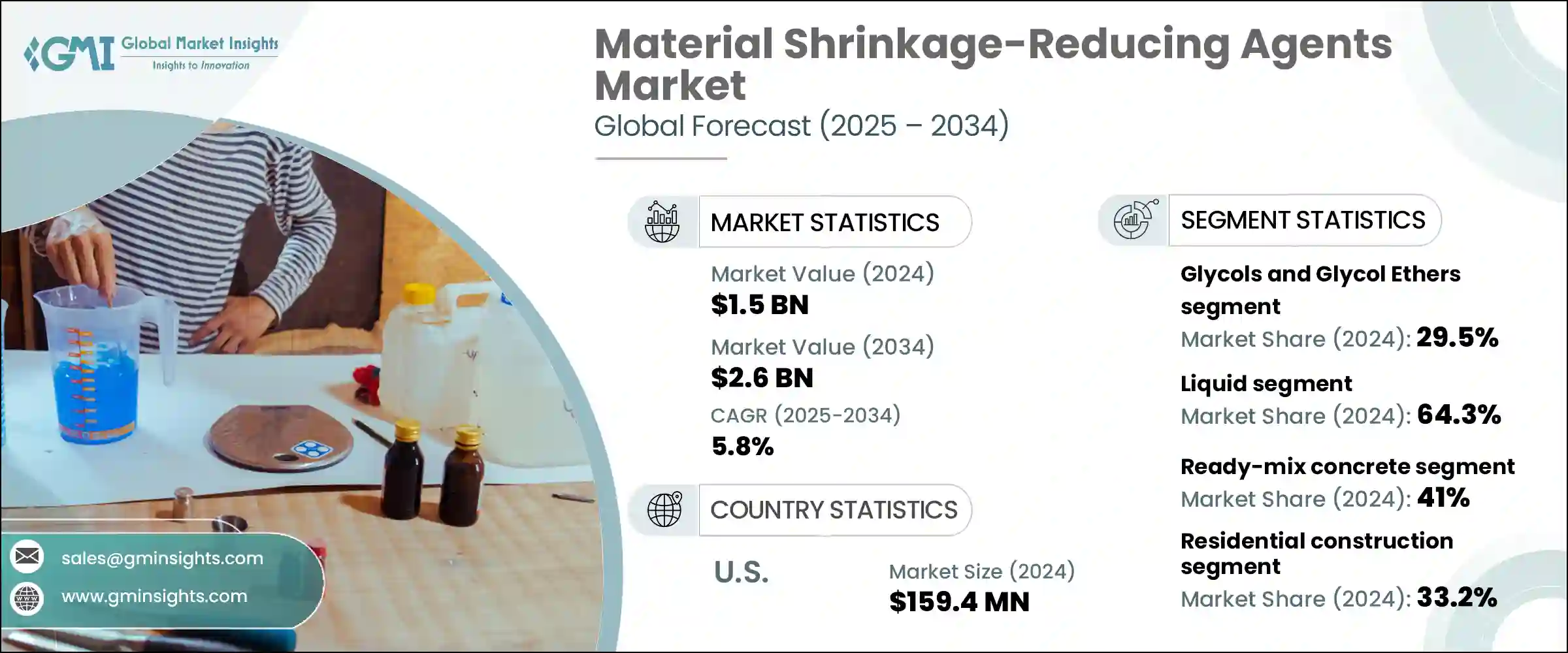 GMI Global Market Insights
Insights to Innovation

Material Shrinkage-Reducing Agents Market
Global Forecast (2025 – 2034)

MARKET STATISTICS

Market Value (2024)
$1.5 BN

Market Value (2034)
$2.6 BN

CAGR (2025-2034)
5.8%

COUNTRY STATISTICS

U.S.

Market Size (2024)
$159.4 MN

SEGMENT STATISTICS

Glycols and Glycol Ethers segment
Market Share (2024): 29.5%

Liquid segment
Market Share (2024): 64.3%

Ready-mix concrete segment
Market Share (2024): 41%

Residential construction segment
Market Share (2024): 33.2%

sales@gminsights.com
www.gminsights.com